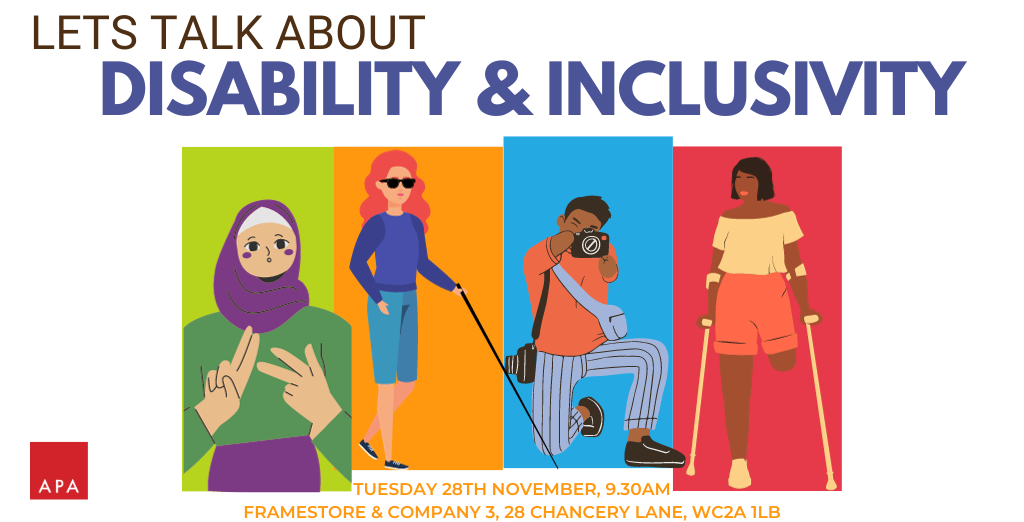 LETS TALK ABOUT
DISABILITY & INCLUSIVITY

APA

TUESDAY 28TH NOVEMBER, 9.30AM
FRAMESTORE & COMPANY 3, 28 CHANCERY LANE, WC2A 1LB